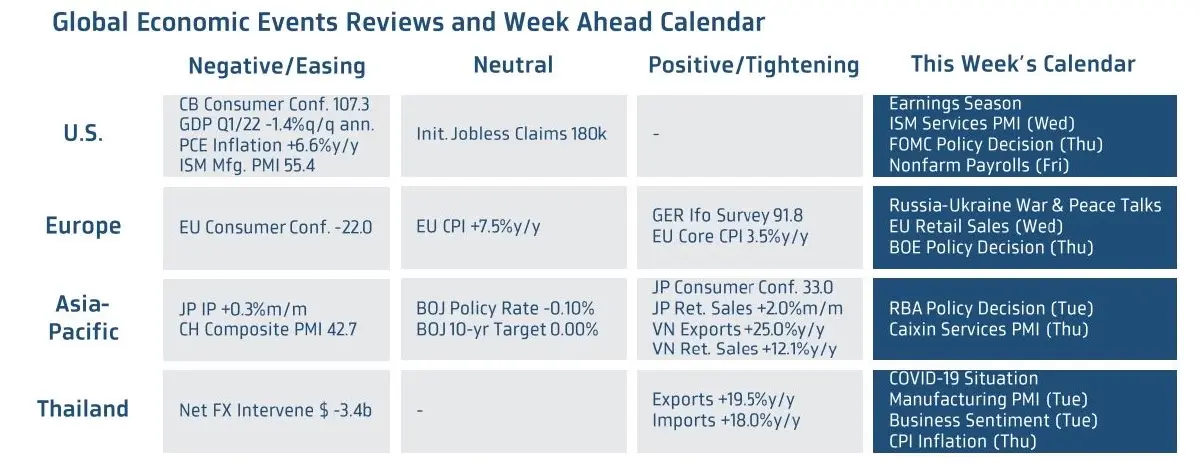 Global Economic Events Reviews and Week Ahead Calendar

|  | Negative/Easing | Neutral | Positive/Tightening | This Week's Calendar |
|---|---|---|---|---|
| U.S. | CB Consumer Conf. 107.3 GDP Q1/22 -1.4%q/q ann. PCE Inflation +6.6%y/y ISM Mfg. PMI 55.4 | Init. Jobless Claims 180k | - | Earnings Season ISM Services PMI (Wed) FOMC Policy Decision (Thu) Nonfarm Payrolls (Fri) |
| Europe | EU Consumer Conf. -22.0 | EU CPI +7.5%y/y | GER Ifo Survey 91.8 EU Core CPI 3.5%y/y | Russia-Ukraine War & Peace Talks EU Retail Sales (Wed) BOE Policy Decision (Thu) |
| Asia-Pacific | JP IP +0.3%m/m CH Composite PMI 42.7 | BOJ Policy Rate -0.10% BOJ 10-yr Target 0.00% | JP Consumer Conf. 33.0 JP Ret. Sales +2.0%m/m VN Exports +25.0%y/y VN Ret. Sales +12.1%y/y | RBA Policy Decision (Tue) Caixin Services PMI (Thu) |
| Thailand | Net FX Intervene $ -3.4b | - | Exports +19.5%y/y Imports +18.0%y/y | COVID-19 Situation Manufacturing PMI (Tue) Business Sentiment (Tue) CPI Inflation (Thu) |